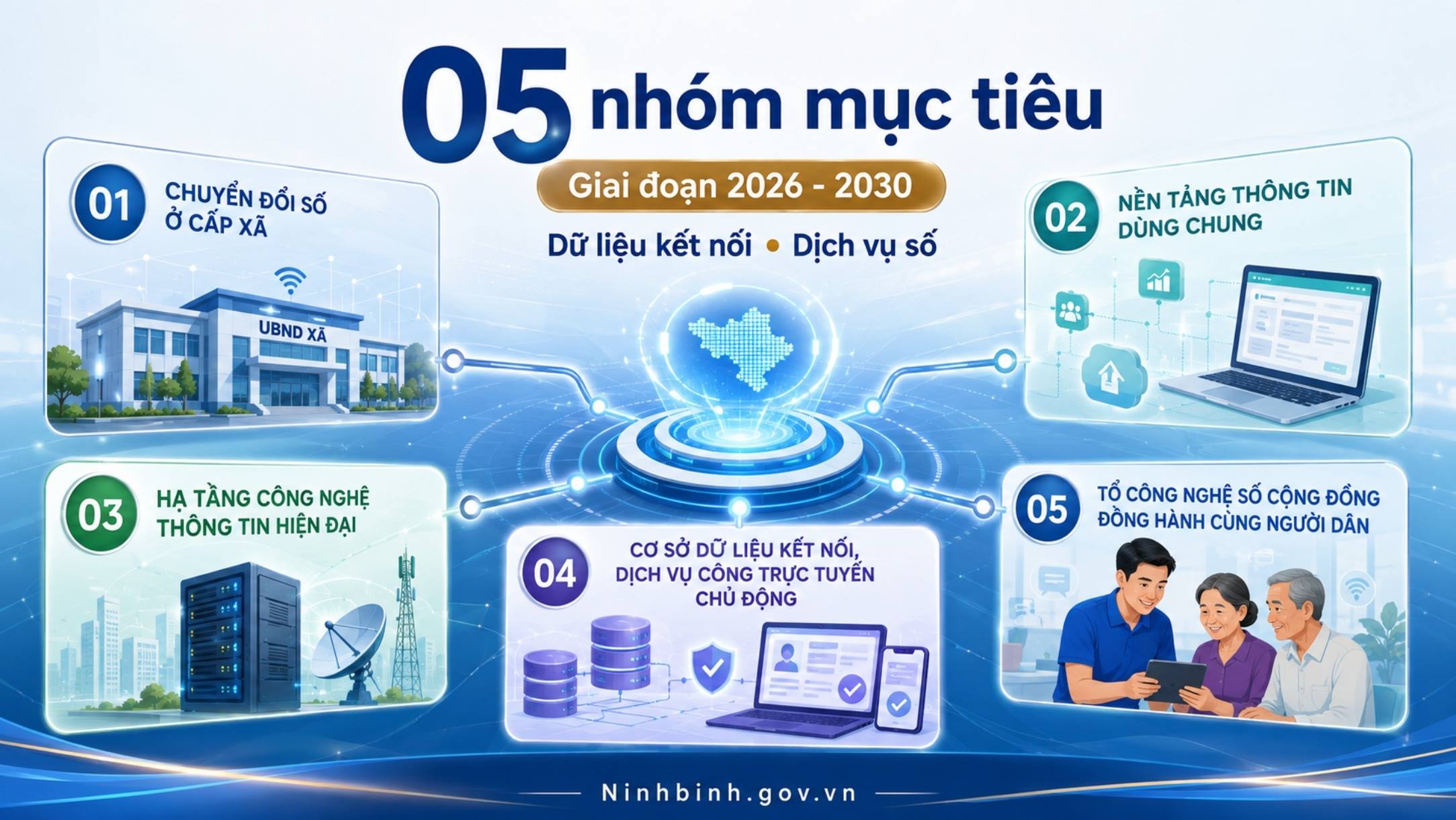 05 nhóm mục tiêu

Giai đoạn 2026 - 2030

Dữ liệu kết nối • Dịch vụ số

01 CHUYỂN ĐỔI SỐ Ở CẤP XÃ

UBND XÃ

02 NỀN TẢNG THÔNG TIN DÙNG CHUNG

03 HẠ TẦNG CÔNG NGHỆ THÔNG TIN HIỆN ĐẠI

04 CƠ SỞ DỮ LIỆU KẾT NỐI, DỊCH VỤ CÔNG TRỰC TUYẾN CHỦ ĐỘNG

05 TỔ CÔNG NGHỆ SỐ CỘNG ĐỒNG ĐỒNG HÀNH CÙNG NGƯỜI DÂN

Ninhbinh.gov.vn